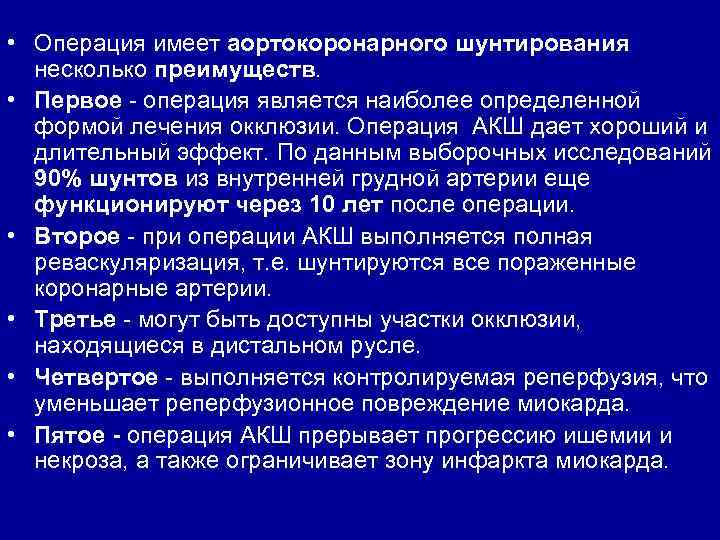 • Операция имеет аортокоронарного шунтирования несколько преимуществ.

• Первое - операция является наиболее определенной формой лечения окклюзии. Операция АКШ дает хороший и длительный эффект. По данным выборочных исследований 90% шунтов из внутренней грудной артерии еще функционируют через 10 лет после операции.

• Второе - при операции АКШ выполняется полная реваскуляризация, т.е. шунтируются все пораженные коронарные артерии.

• Третье - могут быть доступны участки окклюзии, находящиеся в дистальном русле.

• Четвертое - выполняется контролируемая реперфузия, что уменьшает реперфузионное повреждение миокарда.

• Пятое - операция АКШ прерывает прогрессию ишемии и некроза, а также ограничивает зону инфаркта миокарда.